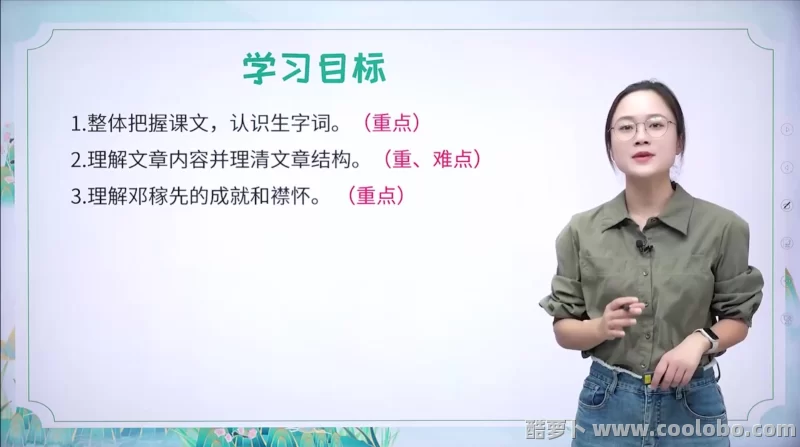 学习目标

1.整体把握课文，认识生字词。（重点）

2.理解文章内容并理清文章结构。（重、难点）

3.理解邓稼先的成就和襟怀。（重点）

酷萝卜 www.coolobo.com